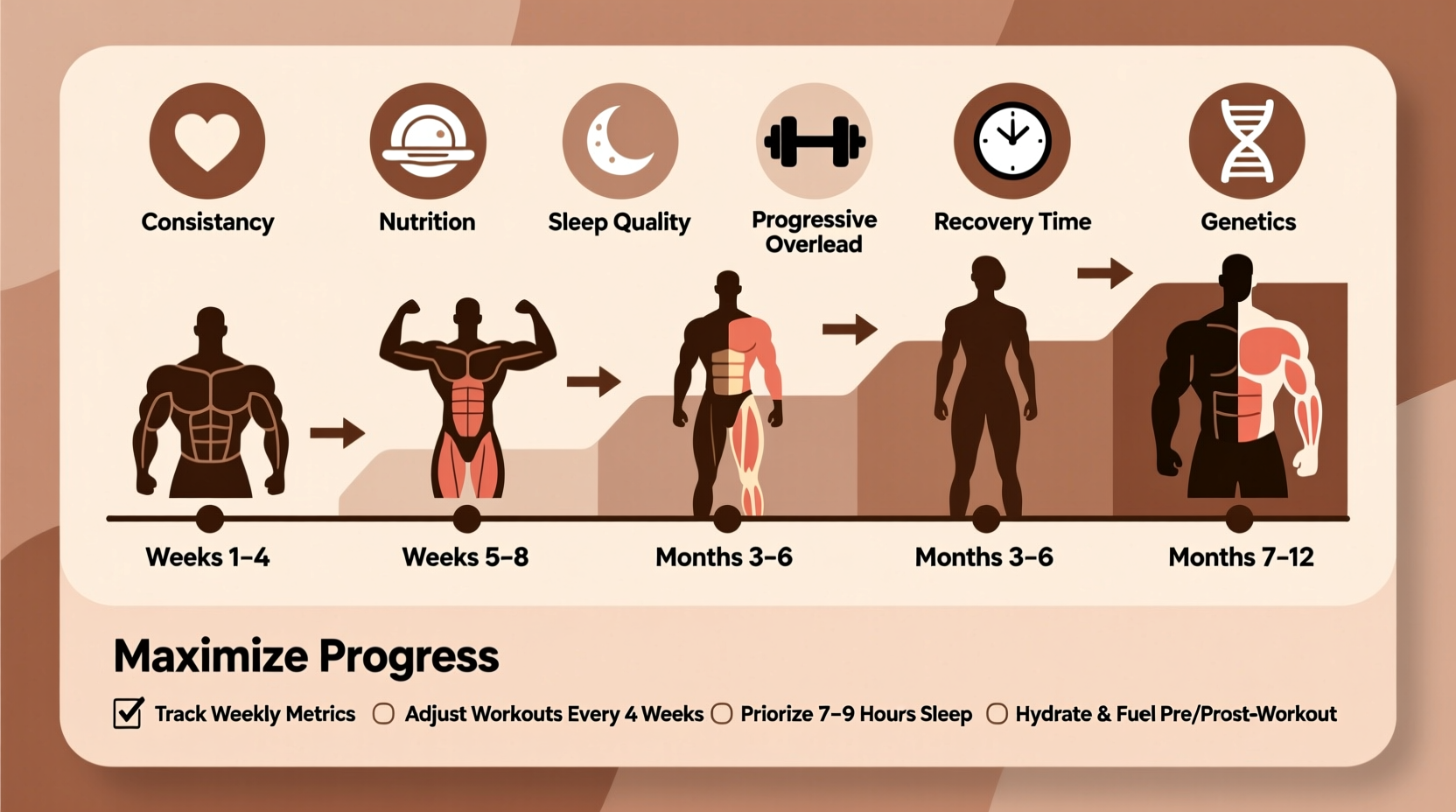 Consistancy
Nutrition
Sleep Quality
Progressive Overlead
Recovery Time
Genetics

Weeks 1–4
Weeks 5–8
Months 3–6
Months 3–6
Months 7–12

Maximize Progress

Track Weekly Metrics
Adjust Workouts Every 4 Weeks
Priorize 7–9 Hours Sleep
Hydrate & Fuel Pre/Prost-Workout